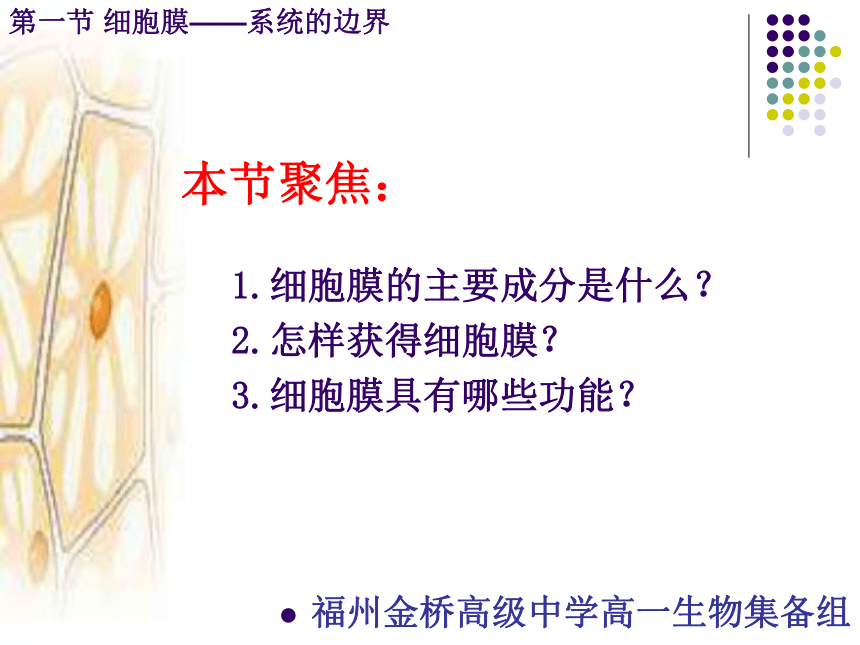 第一节 细胞膜——系统的边界

本节聚焦：

1.细胞膜的主要成分是什么？
2.怎样获得细胞膜？
3.细胞膜具有哪些功能？

● 福州金桥高级中学高一生物集备组